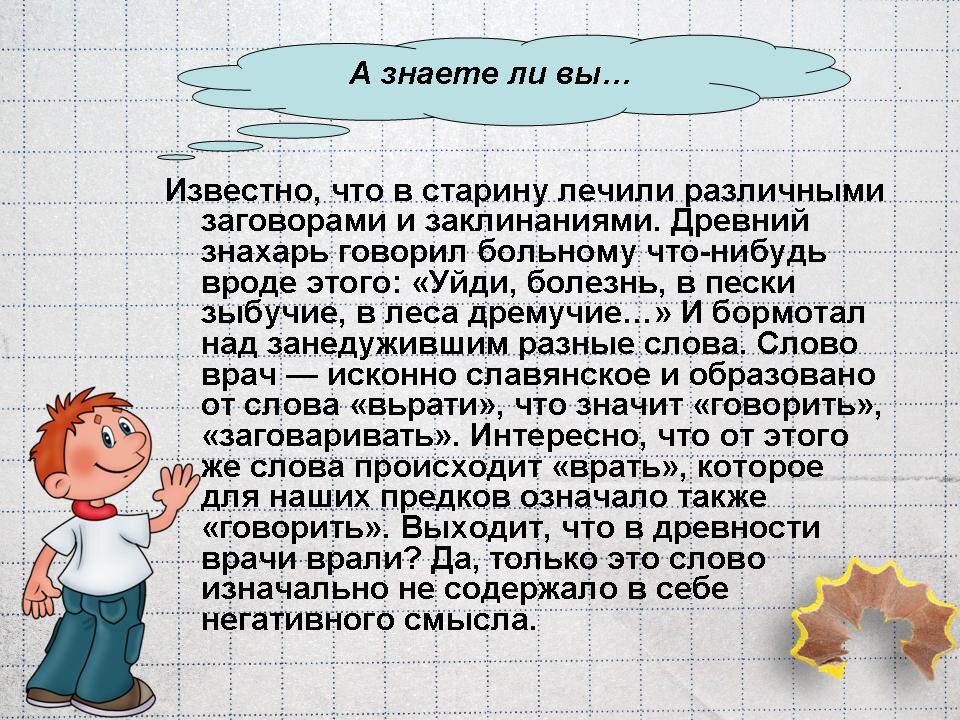 А знаете ли вы…

Известно, что в старину лечили различными заговорами и заклинаниями. Древний знахарь говорил больному что-нибудь вроде этого: «Уйди, болезнь, в пески зыбучие, в леса дремучие…» И бормотал над занедужившим разные слова. Слово врач — исконно славянское и образовано от слова «вьрати», что значит «говорить», «заговаривать». Интересно, что от этого же слова происходит «врать», которое для наших предков означало также «говорить». Выходит, что в древности врачи врали? Да, только это слово изначально не содержало в себе негативного смысла.